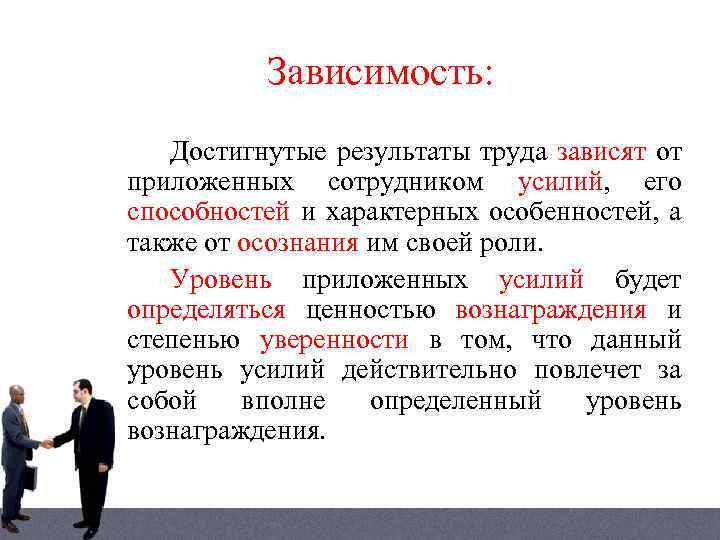 Зависимость:

Достигнутые результаты труда зависят от приложенных сотрудником усилий, его способностей и характерных особенностей, а также от осознания им своей роли.

Уровень приложенных усилий будет определяться ценностью вознаграждения и степенью уверенности в том, что данный уровень усилий действительно повлечет за собой вполне определенный уровень вознаграждения.